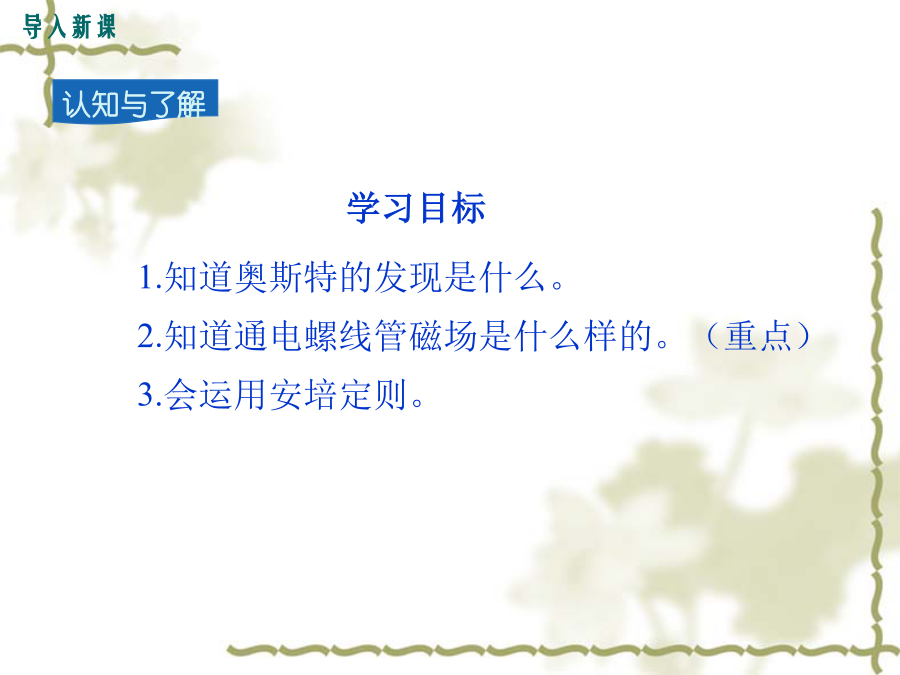 导入新课

认知与了解

学习目标

1.知道奥斯特的发现是什么。

2.知道通电螺线管磁场是什么样的。（重点）

3.会运用安培定则。